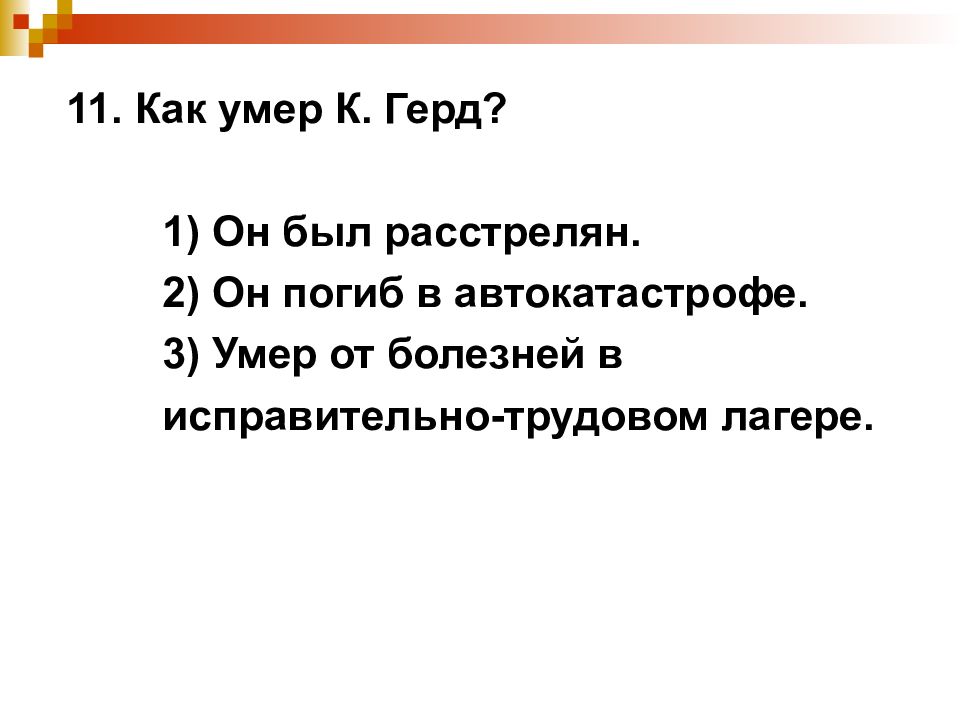 11. Как умер К. Герд?

1) Он был расстрелян.
2) Он погиб в автокатастрофе.
3) Умер от болезней в исправительно-трудовом лагере.